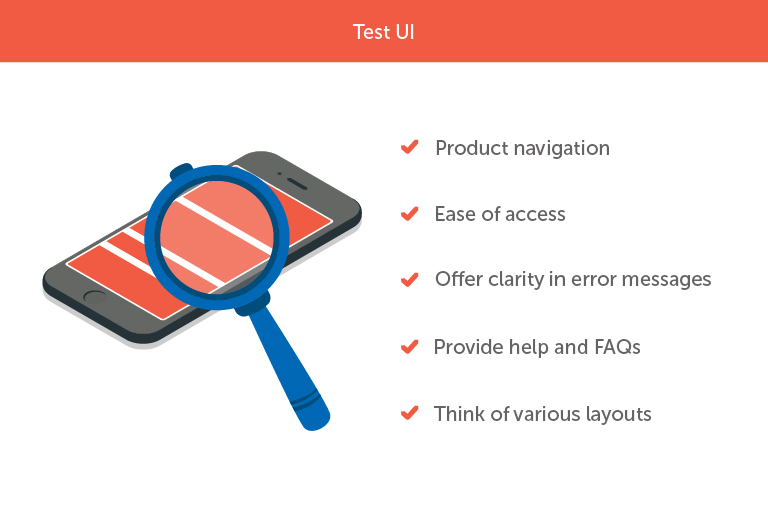 Test UI

✔ Product navigation

✔ Ease of access

✔ Offer clarity in error messages

✔ Provide help and FAQs

✔ Think of various layouts